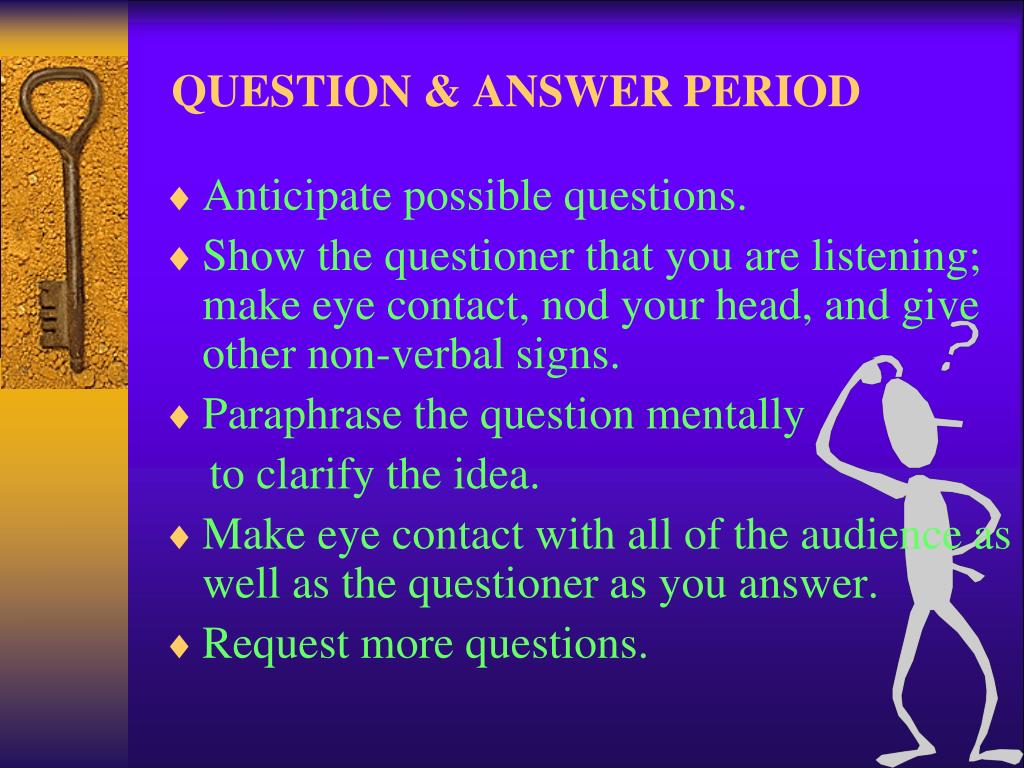 QUESTION & ANSWER PERIOD

♦ Anticipate possible questions.

♦ Show the questioner that you are listening; make eye contact, nod your head, and give other non-verbal signs.

♦ Paraphrase the question mentally to clarify the idea.

♦ Make eye contact with all of the audience as well as the questioner as you answer.

♦ Request more questions.

?